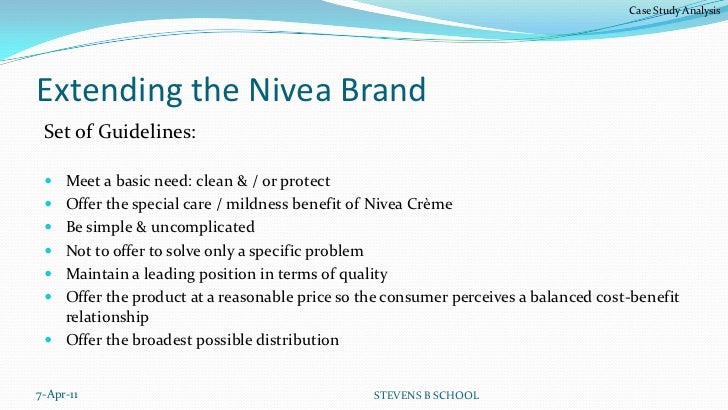 Case Study Analysis

Extending the Nivea Brand

Set of Guidelines:

- Meet a basic need: clean & / or protect
- Offer the special care / mildness benefit of Nivea Crème
- Be simple & uncomplicated
- Not to offer to solve only a specific problem
- Maintain a leading position in terms of quality
- Offer the product at a reasonable price so the consumer perceives a balanced cost-benefit relationship
- Offer the broadest possible distribution

7-Apr-11

STEVENS B SCHOOL